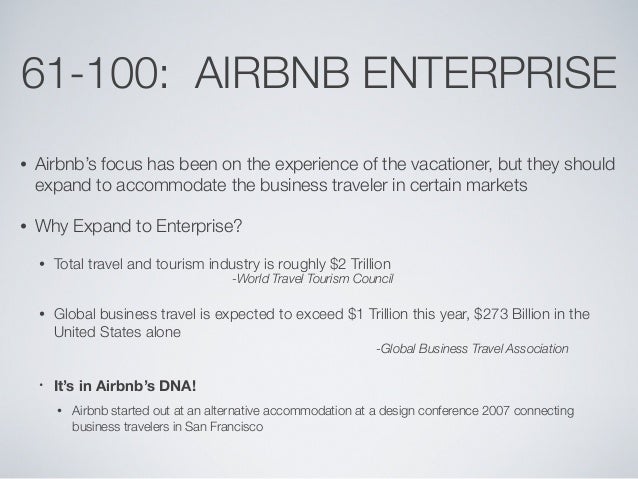 61-100: AIRBNB ENTERPRISE

• Airbnb's focus has been on the experience of the vacationer, but they should expand to accommodate the business traveler in certain markets

• Why Expand to Enterprise?

• Total travel and tourism industry is roughly \$2 Trillion
-World Travel Tourism Council

• Global business travel is expected to exceed \$1 Trillion this year, \$273 Billion in the United States alone
-Global Business Travel Association

• It's in Airbnb's DNA!

• Airbnb started out at an alternative accommodation at a design conference 2007 connecting business travelers in San Francisco